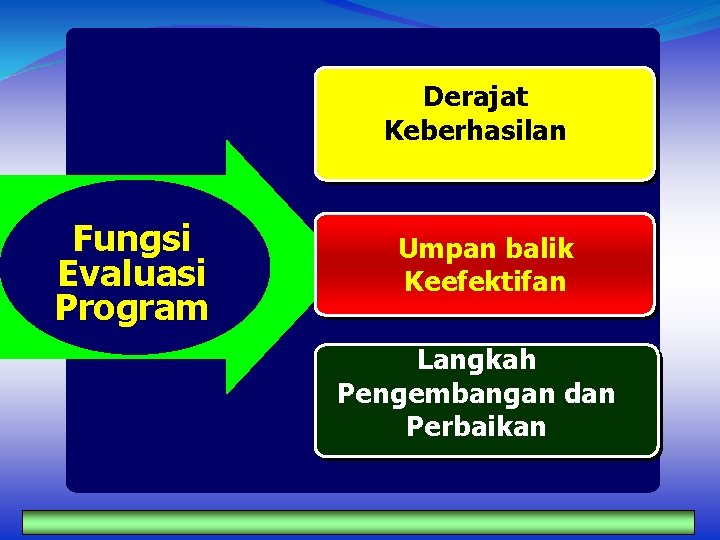 Fungsi Evaluasi Program

Derajat Keberhasilan

Umpan balik Keefektifan

Langkah Pengembangan dan Perbaikan